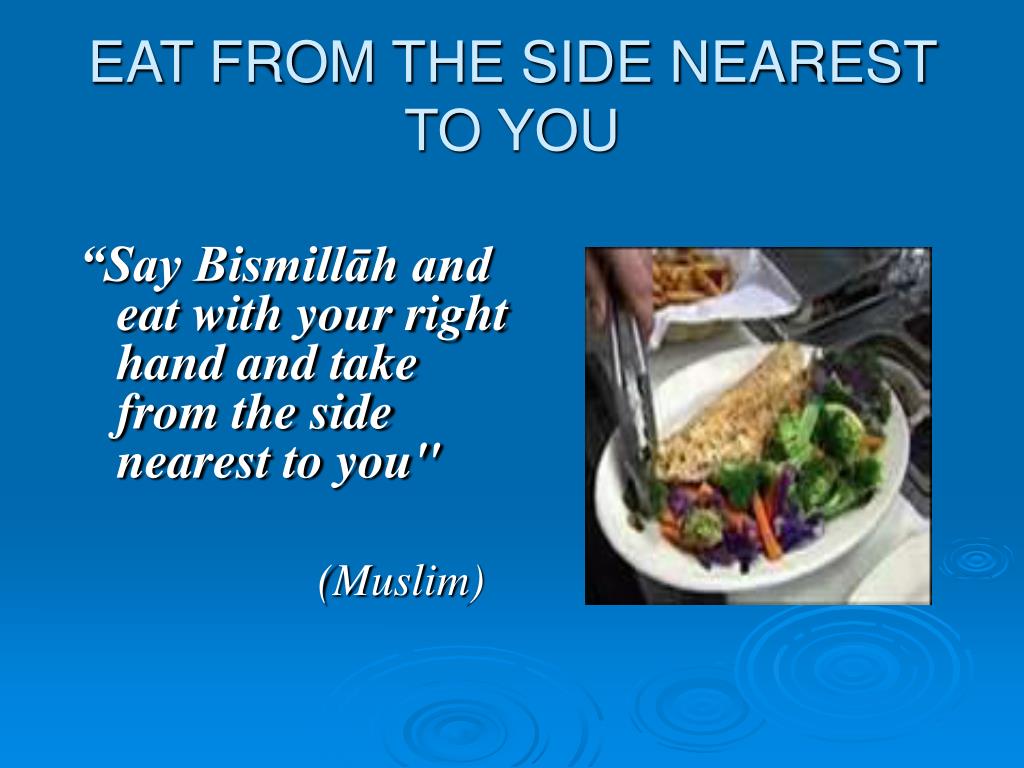 EAT FROM THE SIDE NEAREST TO YOU

“Say Bismillāh and eat with your right hand and take from the side nearest to you"

(Muslim)